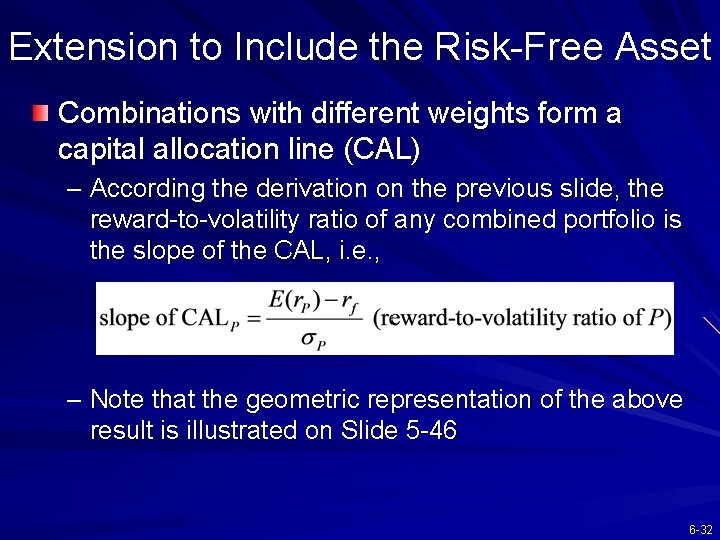 Extension to Include the Risk-Free Asset

Combinations with different weights form a capital allocation line (CAL)

– According the derivation on the previous slide, the reward-to-volatility ratio of any combined portfolio is the slope of the CAL, i.e.,

$\text{slope of CAL}_P = \frac{E(r_P) - r_f}{\sigma_P}$ (reward-to-volatility ratio of $P$)

– Note that the geometric representation of the above result is illustrated on Slide 5-46

6-32